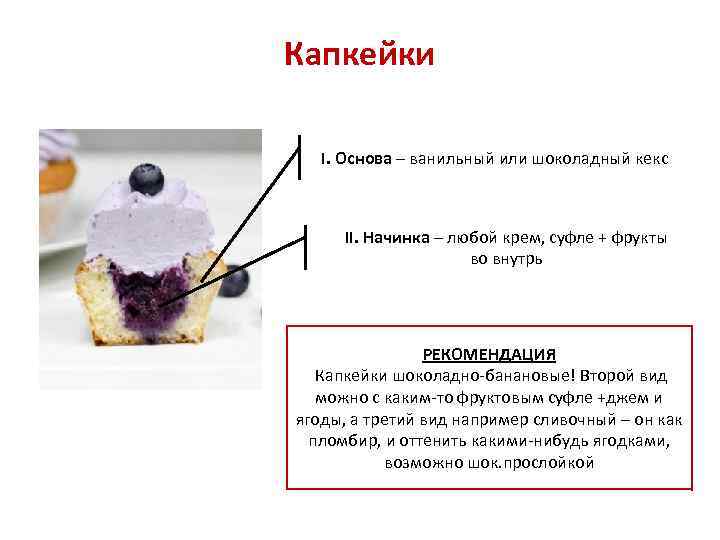 Капкейки

I. Основа – ванильный или шоколадный кекс

II. Начинка – любой крем, суфле + фрукты во внутрь

РЕКОМЕНДАЦИЯ
Капкейки шоколадно-банановые! Второй вид можно с каким-то фруктовым суфле +джем и ягоды, а третий вид например сливочный – он как пломбир, и оттенить какими-нибудь ягодками, возможно шок.прослойкой